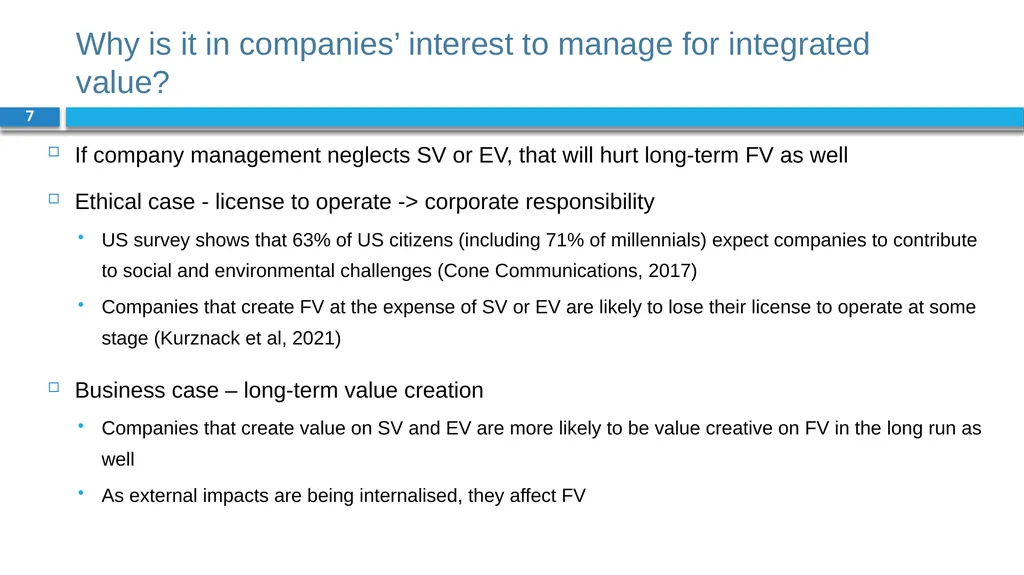 Why is it in companies’ interest to manage for integrated value?

7

If company management neglects SV or EV, that will hurt long-term FV as well

Ethical case - license to operate -> corporate responsibility

• US survey shows that 63% of US citizens (including 71% of millennials) expect companies to contribute to social and environmental challenges (Cone Communications, 2017)

• Companies that create FV at the expense of SV or EV are likely to lose their license to operate at some stage (Kurznack et al, 2021)

Business case – long-term value creation

• Companies that create value on SV and EV are more likely to be value creative on FV in the long run as well

• As external impacts are being internalised, they affect FV